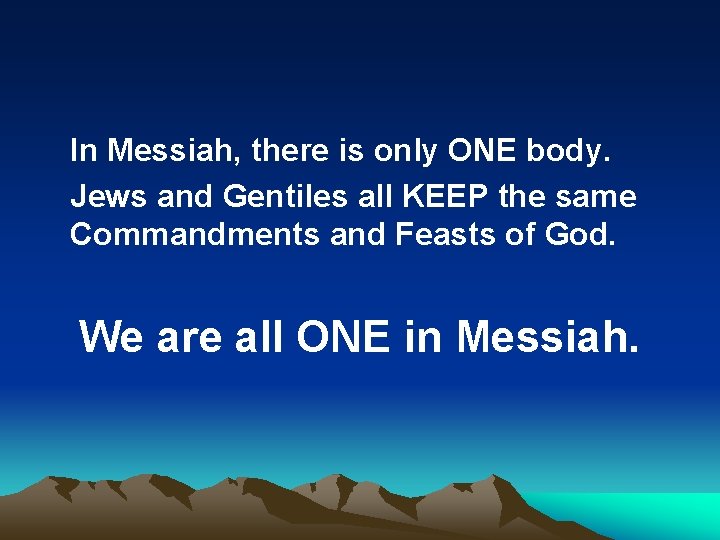 In Messiah, there is only ONE body.

Jews and Gentiles all KEEP the same Commandments and Feasts of God.

We are all ONE in Messiah.